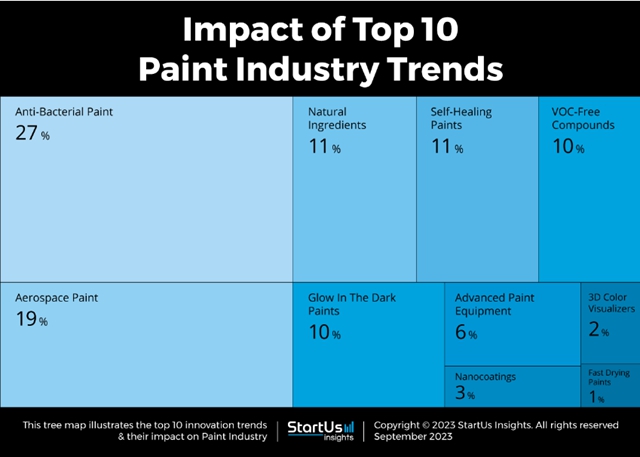 Impact of Top 10 Paint Industry Trends

Anti-Bacterial Paint
27 %

Natural Ingredients
11 %

Self-Healing Paints
11 %

VOC-Free Compounds
10 %

Aerospace Paint
19 %

Glow In The Dark Paints
10 %

Advanced Paint Equipment
6 %

3D Color Visualizers
2 %

Nanocoatings
3 %

Fast Drying Paints
1 %

This tree map illustrates the top 10 innovation trends & their impact on Paint Industry

StartUs insights

Copyright © 2023 StartUs Insights. All rights reserved
September 2023